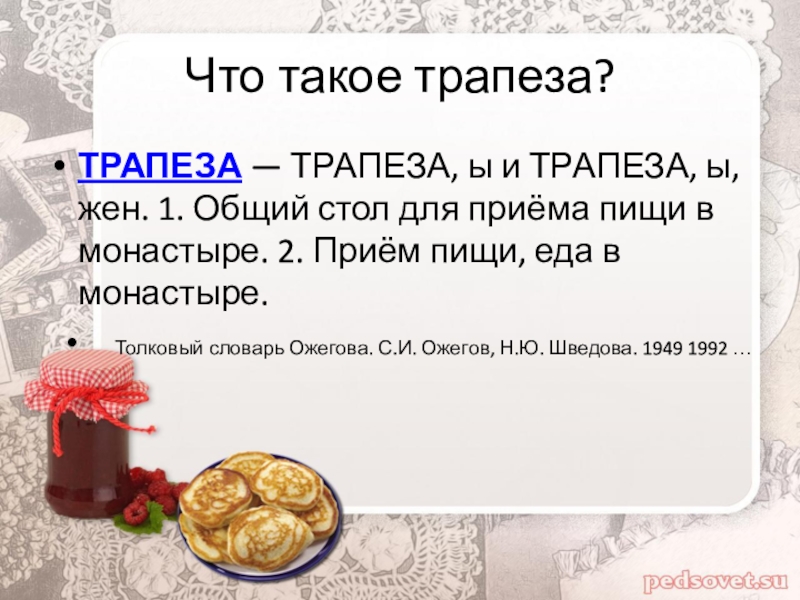 Что такое трапеза?

• ТРАПЕЗА — ТРАПЕЗА, ы и ТРАПЕЗА, ы, жен. 1. Общий стол для приёма пищи в монастыре. 2. Приём пищи, еда в монастыре.

• Толковый словарь Ожегова. С.И. Ожегов, Н.Ю. Шведова. 1949 1992 …

pedsovet.su